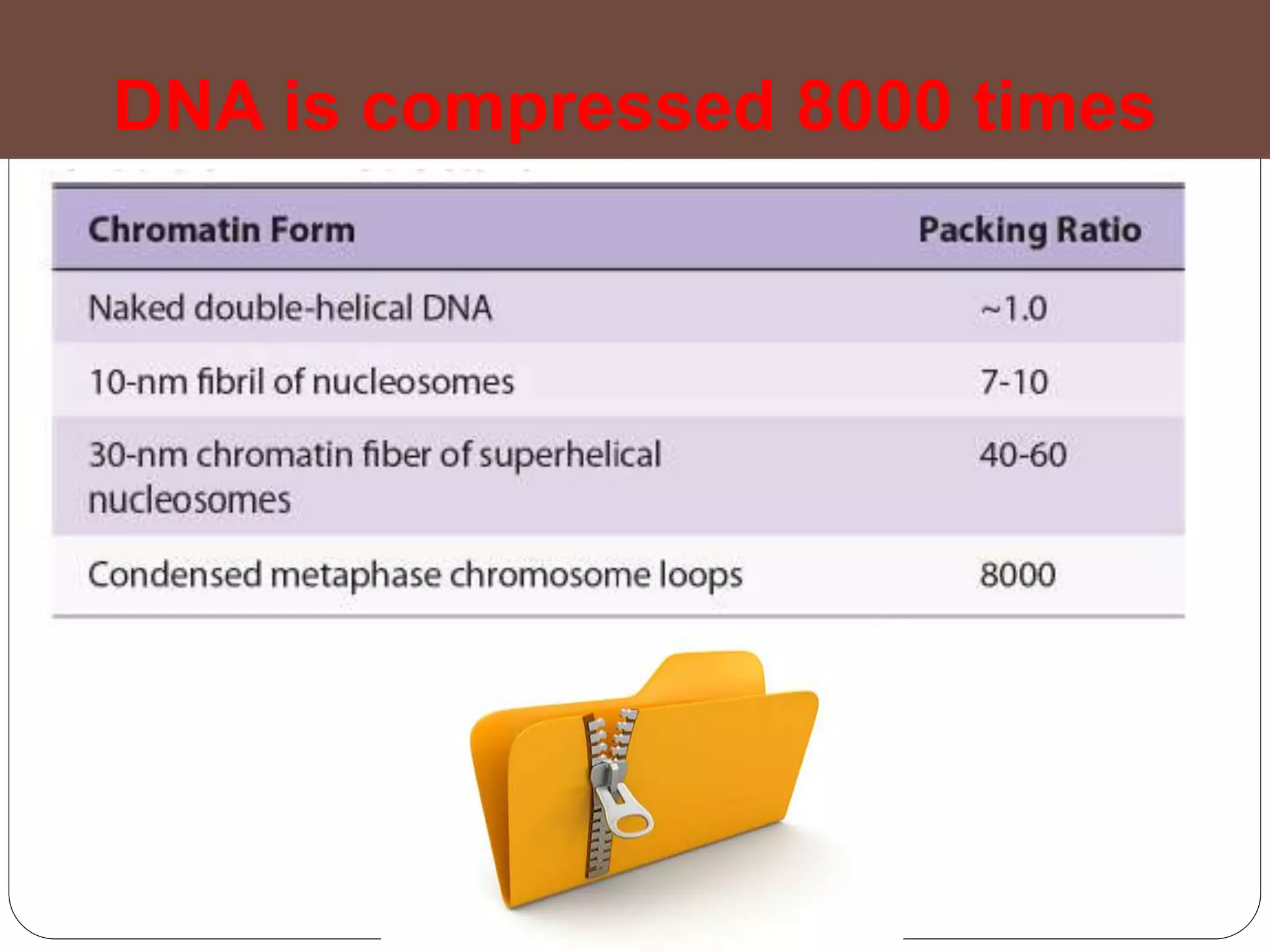 DNA is compressed 8000 times

| Chromatin Form | Packing Ratio |
|---|---|
| Naked double-helical DNA | ~1.0 |
| 10-nm fibril of nucleosomes | 7-10 |
| 30-nm chromatin fiber of superhelical nucleosomes | 40-60 |
| Condensed metaphase chromosome loops | 8000 |